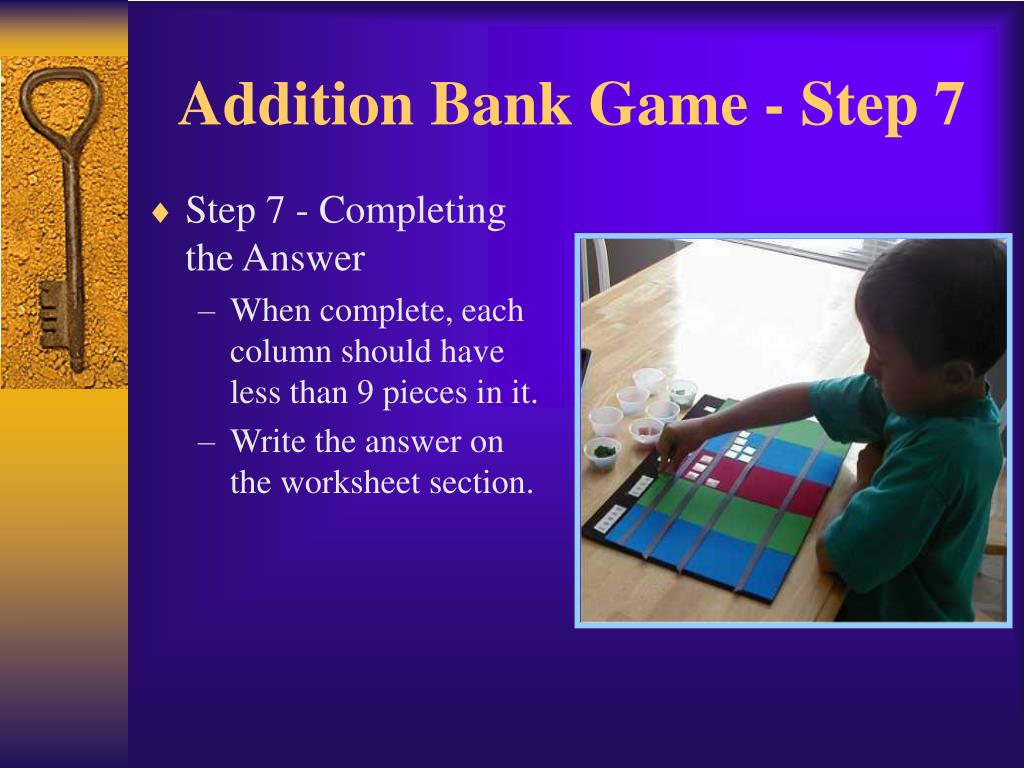 Addition Bank Game - Step 7

♦ Step 7 - Completing the Answer

– When complete, each column should have less than 9 pieces in it.

– Write the answer on the worksheet section.